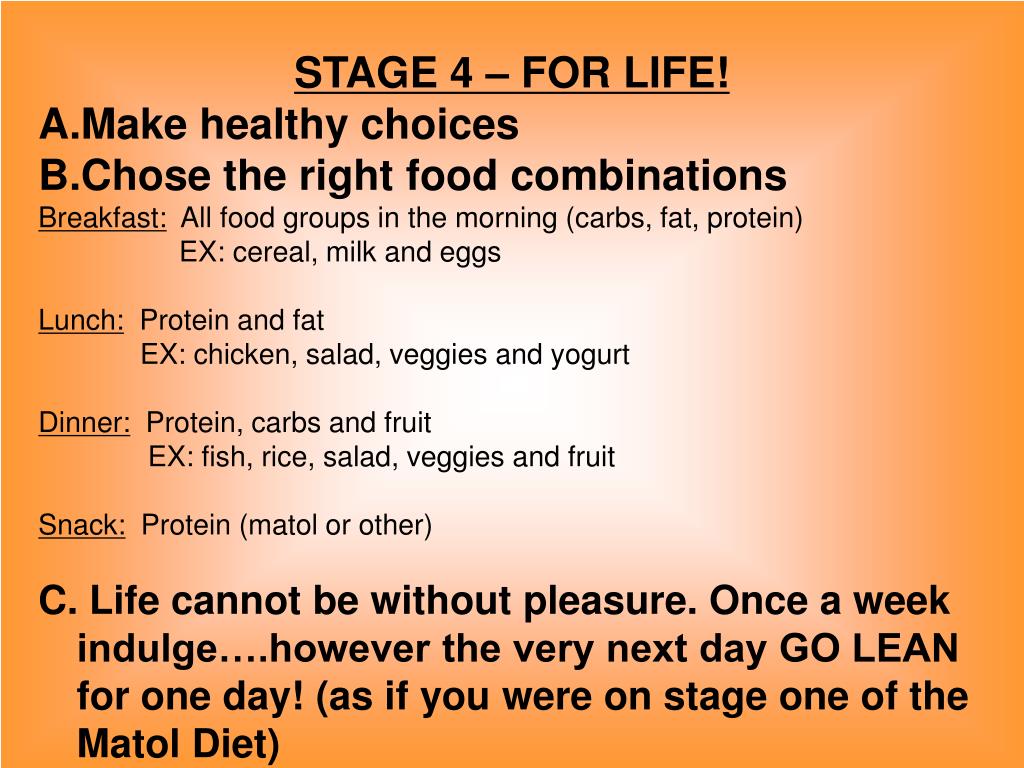 STAGE 4 – FOR LIFE!
A.Make healthy choices
B.Chose the right food combinations
Breakfast: All food groups in the morning (carbs, fat, protein)
EX: cereal, milk and eggs

Lunch: Protein and fat
EX: chicken, salad, veggies and yogurt

Dinner: Protein, carbs and fruit
EX: fish, rice, salad, veggies and fruit

Snack: Protein (matol or other)

C. Life cannot be without pleasure. Once a week indulge….however the very next day GO LEAN for one day! (as if you were on stage one of the Matol Diet)